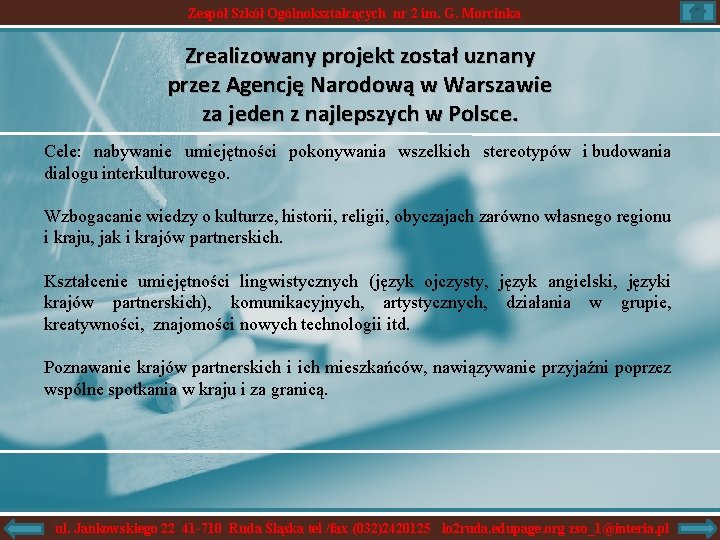 Zespół Szkół Ogólnokształcących nr 2 im. G. Morcinka

Zrealizowany projekt został uznany przez Agencję Narodową w Warszawie za jeden z najlepszych w Polsce.

Cele: nabywanie umiejętności pokonywania wszelkich stereotypów i budowania dialogu interkulturowego.

Wzbogacanie wiedzy o kulturze, historii, religii, obyczajach zarówno własnego regionu i kraju, jak i krajów partnerskich.

Kształcenie umiejętności lingwistycznych (język ojczysty, język angielski, języki krajów partnerskich), komunikacyjnych, artystycznych, działania w grupie, kreatywności, znajomości nowych technologii itd.

Poznawanie krajów partnerskich i ich mieszkańców, nawiązywanie przyjaźni poprzez wspólne spotkania w kraju i za granicą.

ul. Jankowskiego 22 41-710 Ruda Śląska tel /fax (032)2420125 lo2ruda.edupage.org zso_1@interia.pl